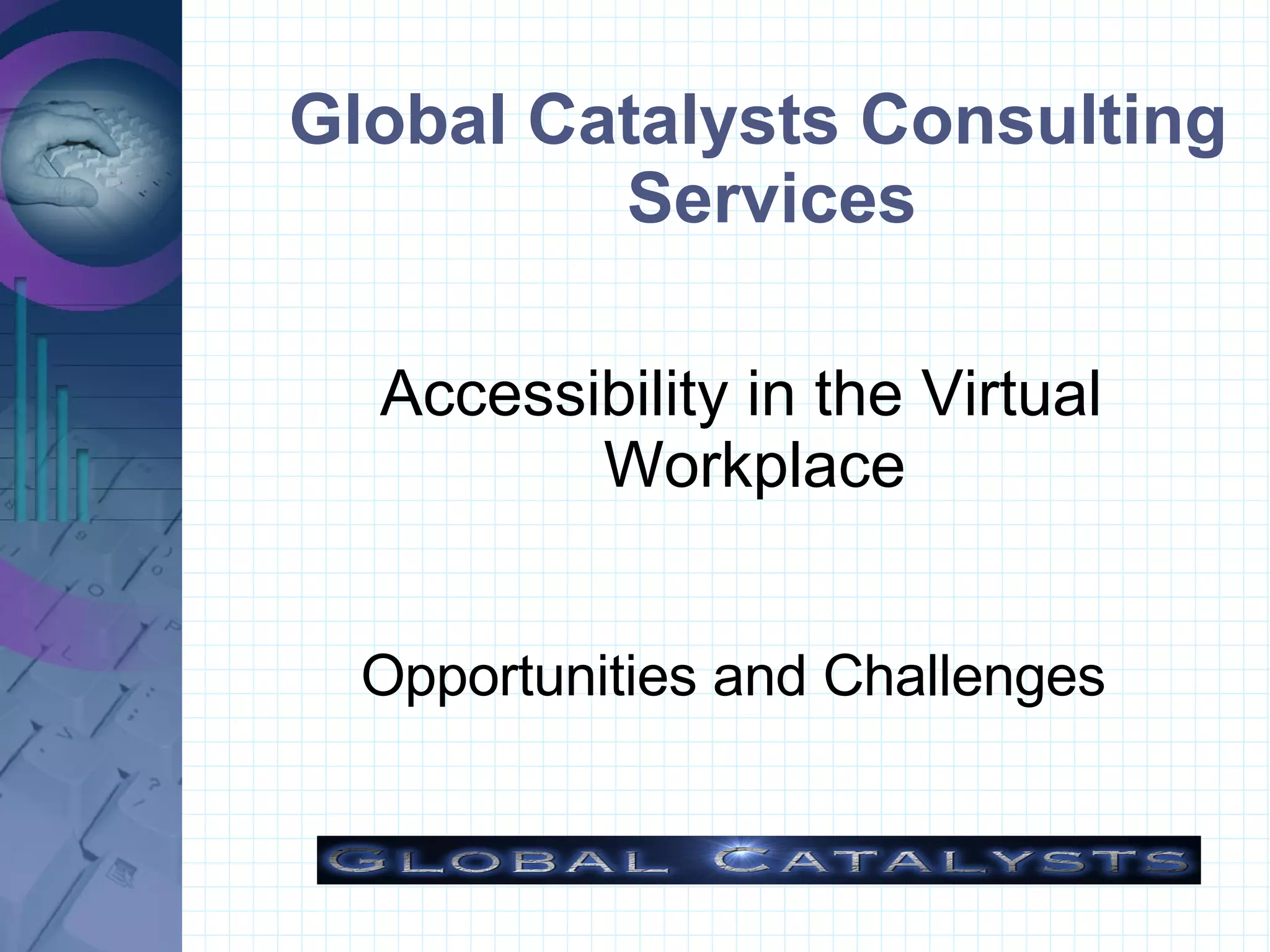 Global Catalysts Consulting Services

Accessibility in the Virtual Workplace

Opportunities and Challenges

GLOBAL CATALYSTS